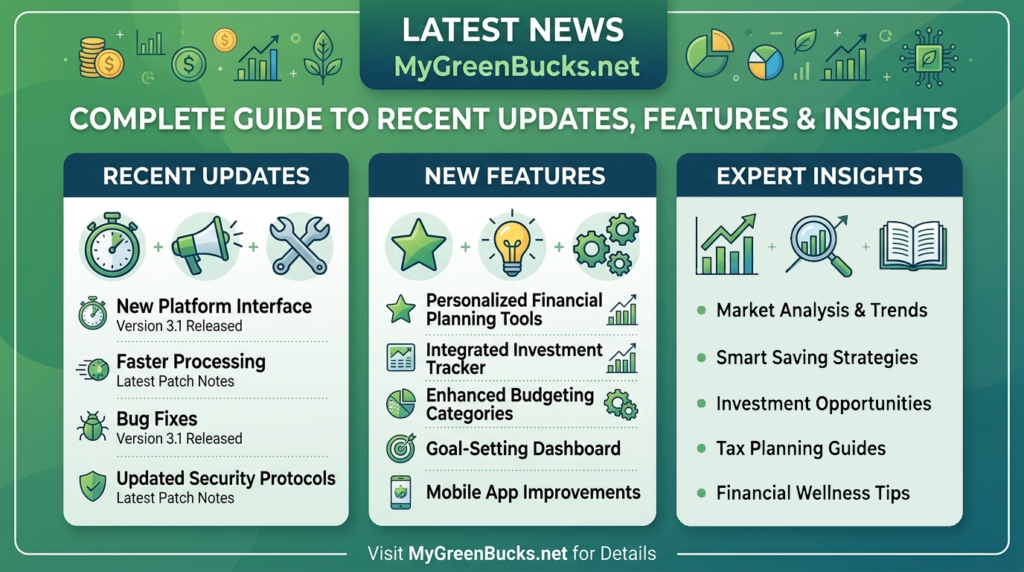 LATEST NEWS
MyGreenBucks.net

COMPLETE GUIDE TO RECENT UPDATES, FEATURES & INSIGHTS

RECENT UPDATES

New Platform Interface
Version 3.1 Released

Faster Processing
Latest Patch Notes

Bug Fixes
Version 3.1 Released

Updated Security Protocols
Latest Patch Notes

NEW FEATURES

Personalized Financial Planning Tools

Integrated Investment Tracker

Enhanced Budgeting Categories

Goal-Setting Dashboard

Mobile App Improvements

EXPERT INSIGHTS

Market Analysis & Trends

Smart Saving Strategies

Investment Opportunities

Tax Planning Guides

Financial Wellness Tips

Visit MyGreenBucks.net for Details